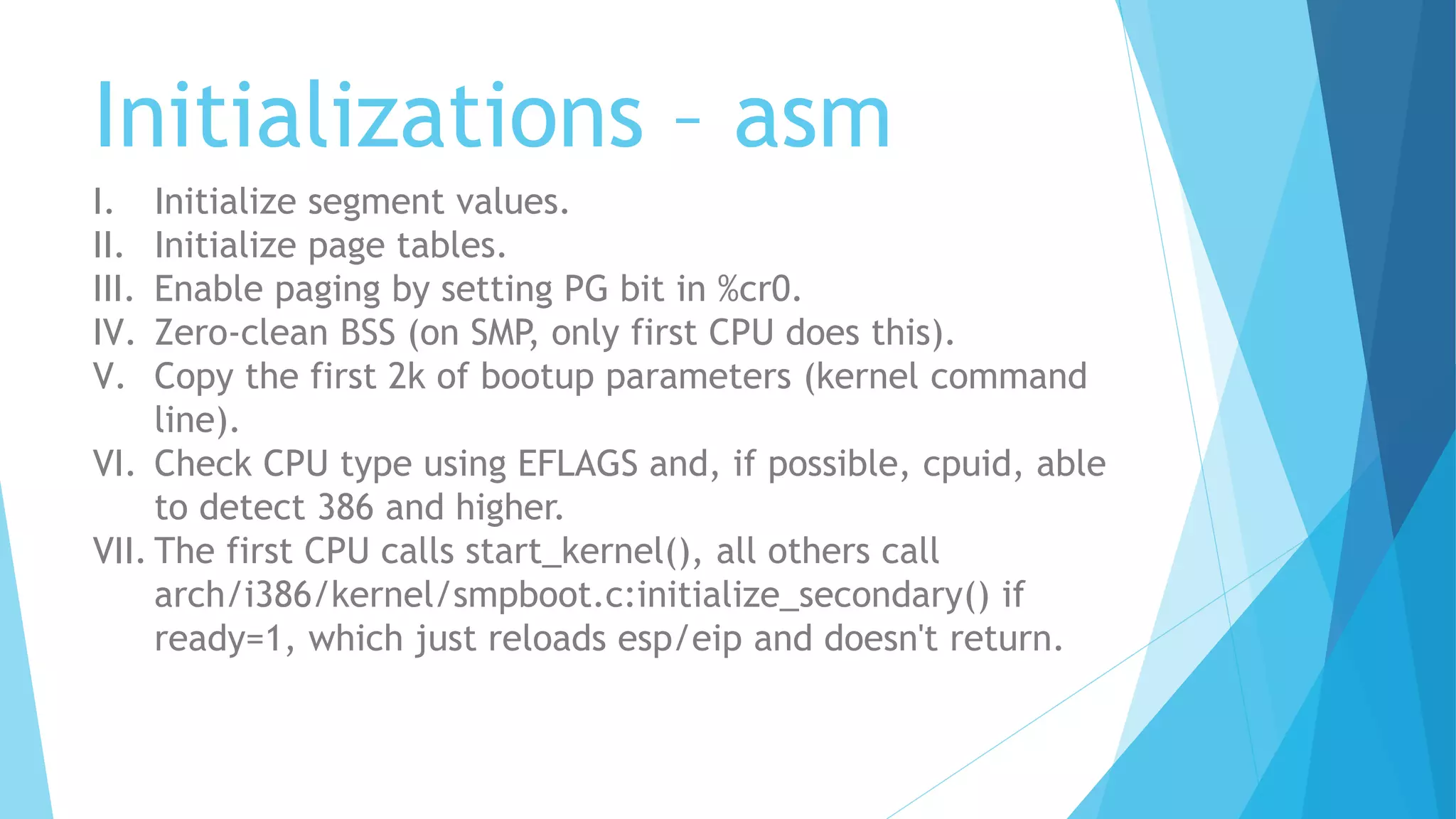 Initializations – asm

I. Initialize segment values.
II. Initialize page tables.
III. Enable paging by setting PG bit in %cr0.
IV. Zero-clean BSS (on SMP, only first CPU does this).
V. Copy the first 2k of bootup parameters (kernel command line).
VI. Check CPU type using EFLAGS and, if possible, cpuid, able to detect 386 and higher.
VII. The first CPU calls start_kernel(), all others call arch/i386/kernel/smpboot.c:initialize_secondary() if ready=1, which just reloads esp/eip and doesn't return.